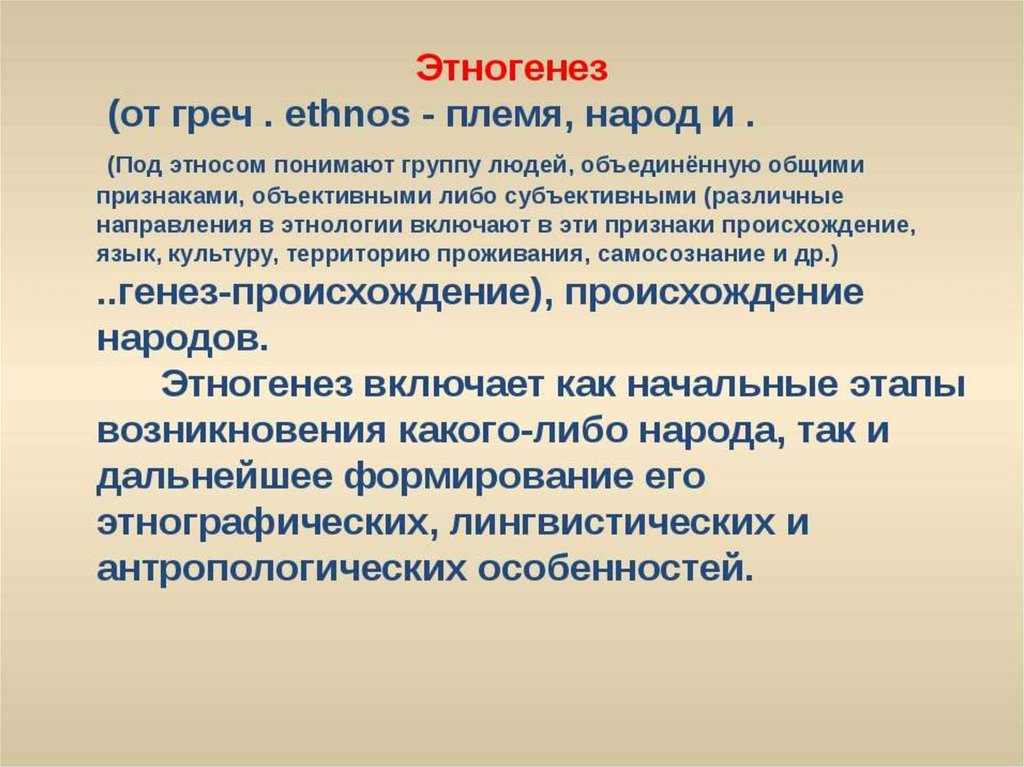 Этногенез

(от греч . ethnos - племя, народ и .

(Под этносом понимают группу людей, объединённую общими признаками, объективными либо субъективными (различные направления в этнологии включают в эти признаки происхождение, язык, культуру, территорию проживания, самосознание и др.)

..генез-происхождение), происхождение народов.

Этногенез включает как начальные этапы возникновения какого-либо народа, так и дальнейшее формирование его этнографических, лингвистических и антропологических особенностей.